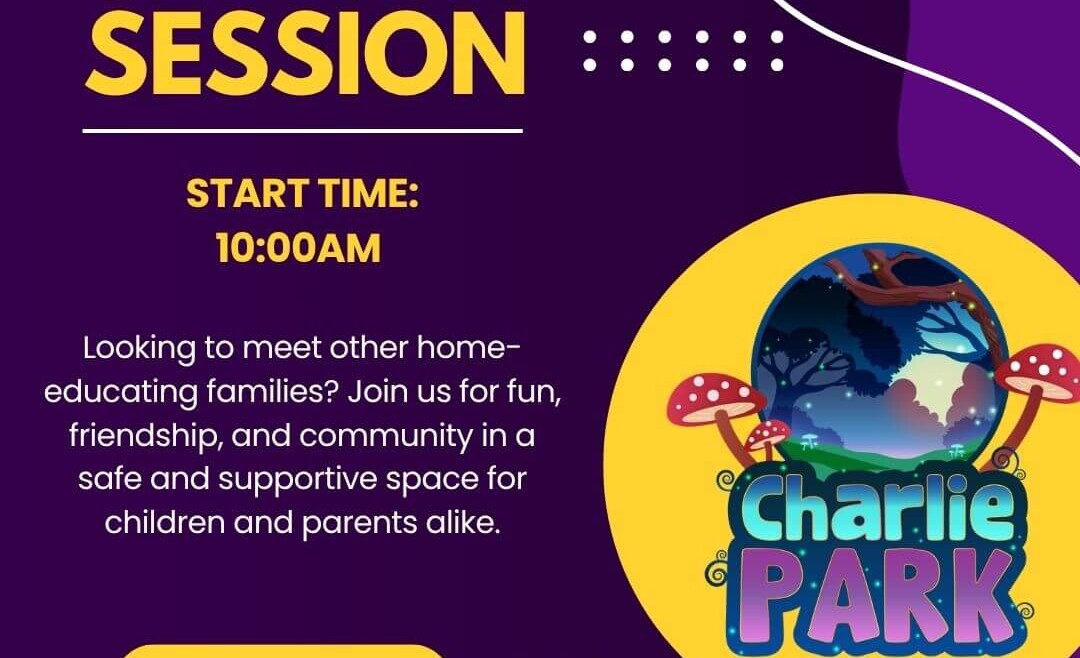 SESSION

START TIME:
10:00AM

Looking to meet other home-educating families? Join us for fun, friendship, and community in a safe and supportive space for children and parents alike.

Charlie
PARK